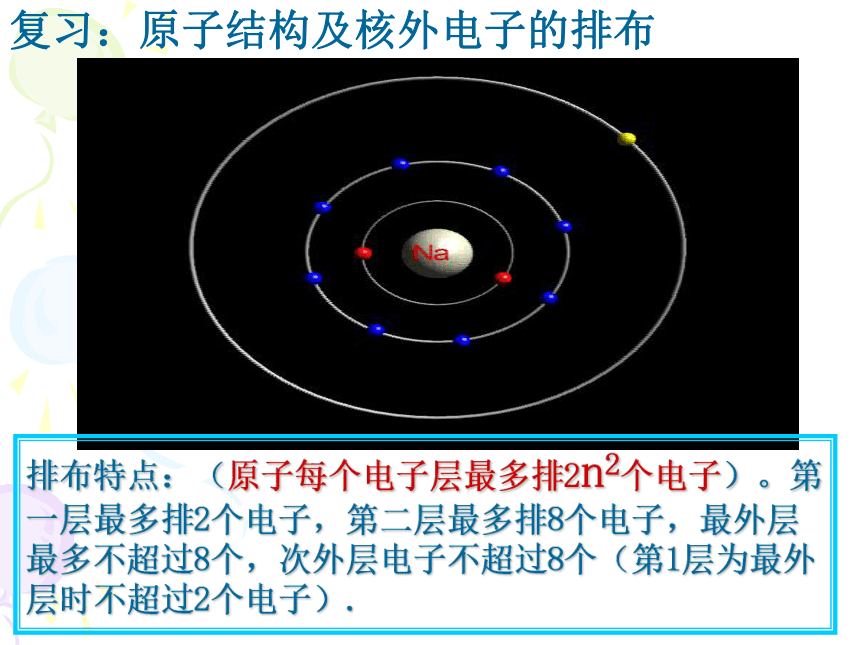 复习：原子结构及核外电子的排布

Na

排布特点：（原子每个电子层最多排$2n^2$个电子）。第一层最多排2个电子，第二层最多排8个电子，最外层最多不超过8个，次外层电子不超过8个（第1层为最外层时不超过2个电子）.